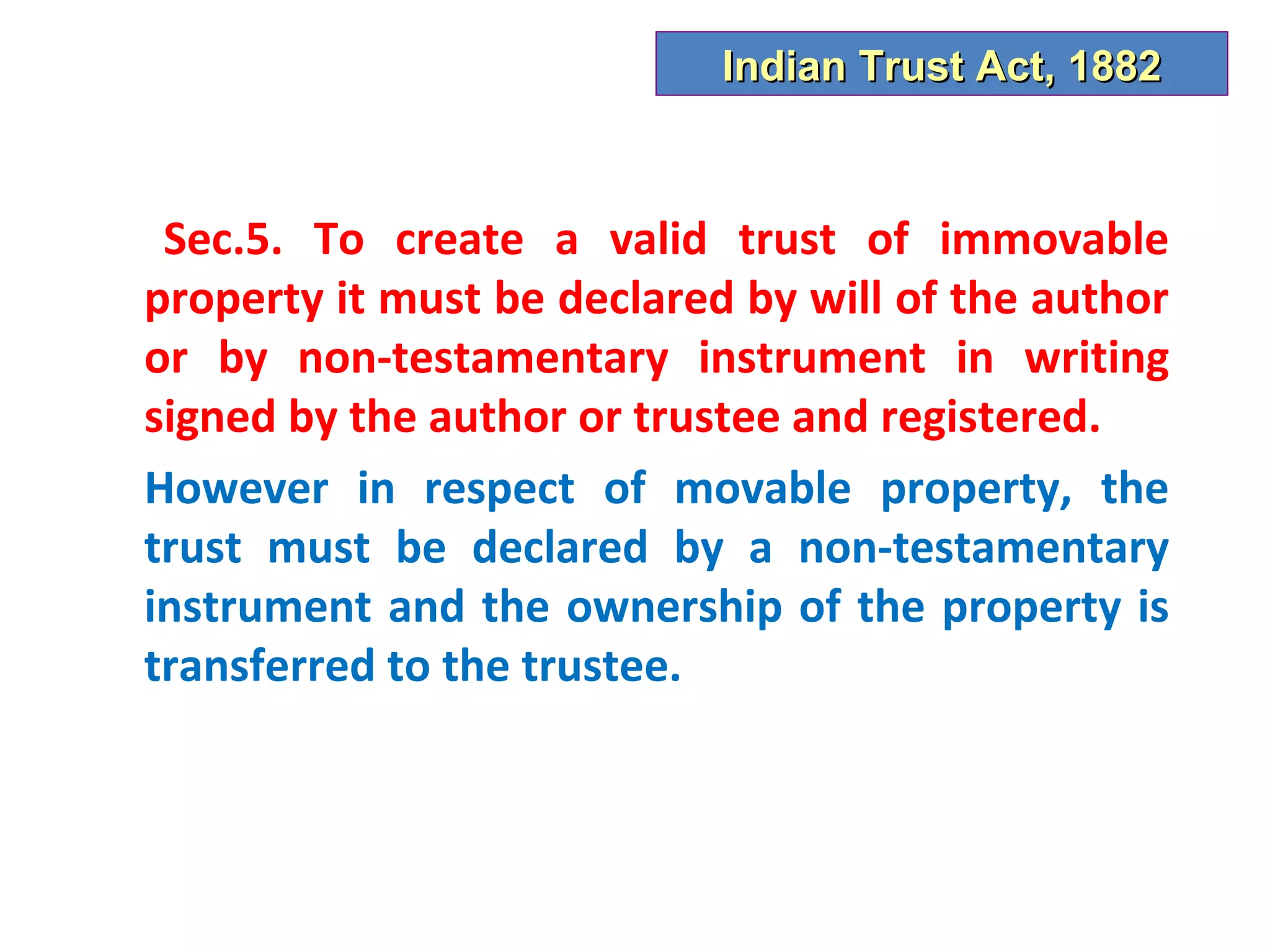 Indian Trust Act, 1882

Sec.5. To create a valid trust of immovable property it must be declared by will of the author or by non-testamentary instrument in writing signed by the author or trustee and registered.

However in respect of movable property, the trust must be declared by a non-testamentary instrument and the ownership of the property is transferred to the trustee.